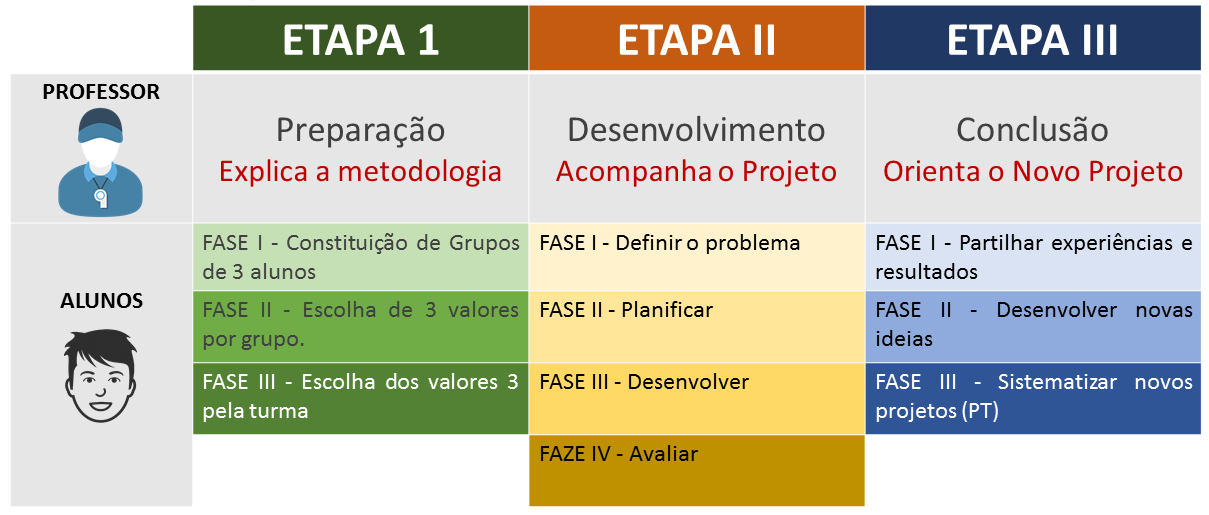 | | ETAPA 1 | ETAPA II | ETAPA III |
|---|---|---|---|
| PROFESSOR | Preparação Explica a metodologia | Desenvolvimento Acompanha o Projeto | Conclusão Orienta o Novo Projeto |
| ALUNOS | FASE I - Constituição de Grupos de 3 alunos | FASE I - Definir o problema | FASE I - Partilhar experiências e resultados |
| | FASE II - Escolha de 3 valores por grupo. | FASE II - Planificar | FASE II - Desenvolver novas ideias |
| | FASE III - Escolha dos valores 3 pela turma | FASE III - Desenvolver | FASE III - Sistematizar novos projetos (PT) |
| | | FAZE IV - Avaliar | |